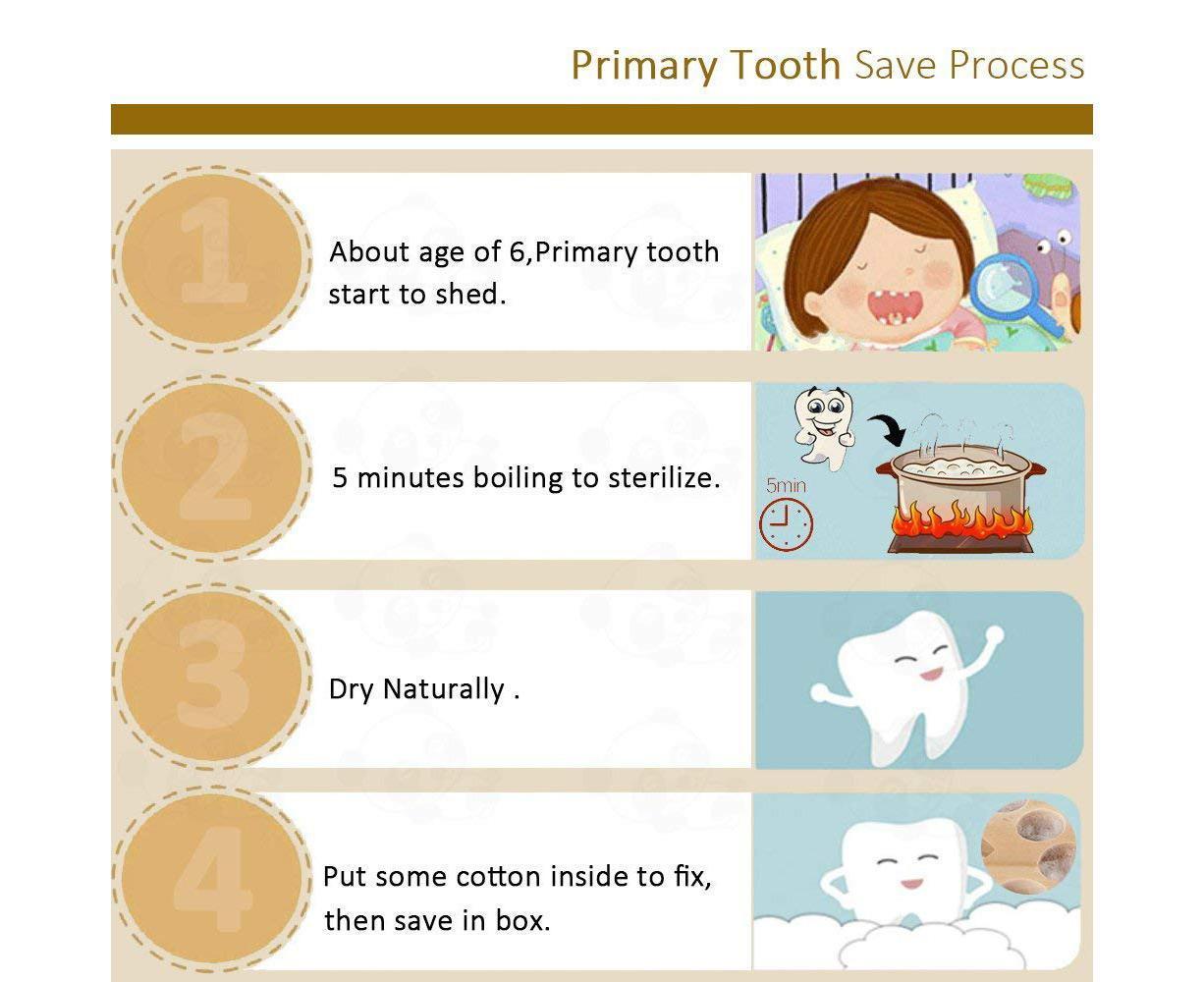 Primary Tooth Save Process

1

About age of 6,Primary tooth start to shed.

2

5 minutes boiling to sterilize.

5min

3

Dry Naturally .

4

Put some cotton inside to fix, then save in box.